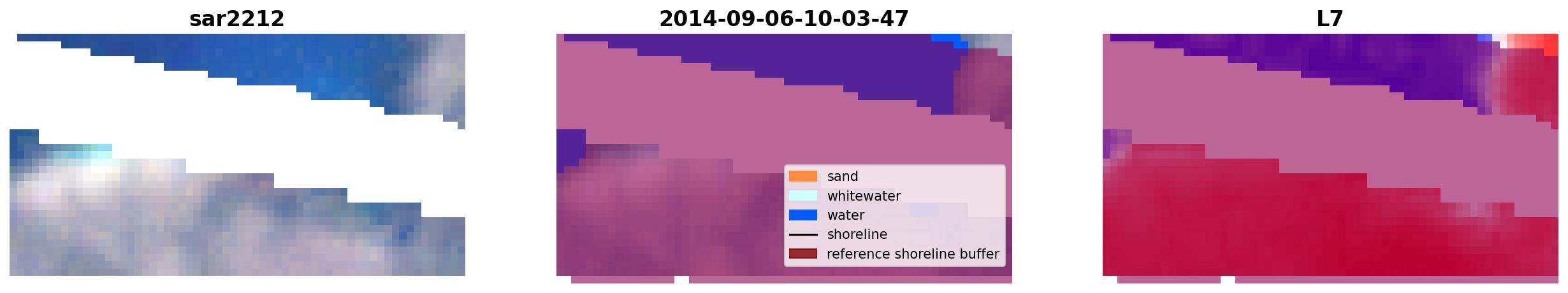 sar2212

2014-09-06-10-03-47

sand
whitewater
water
shoreline
reference shoreline buffer

L7